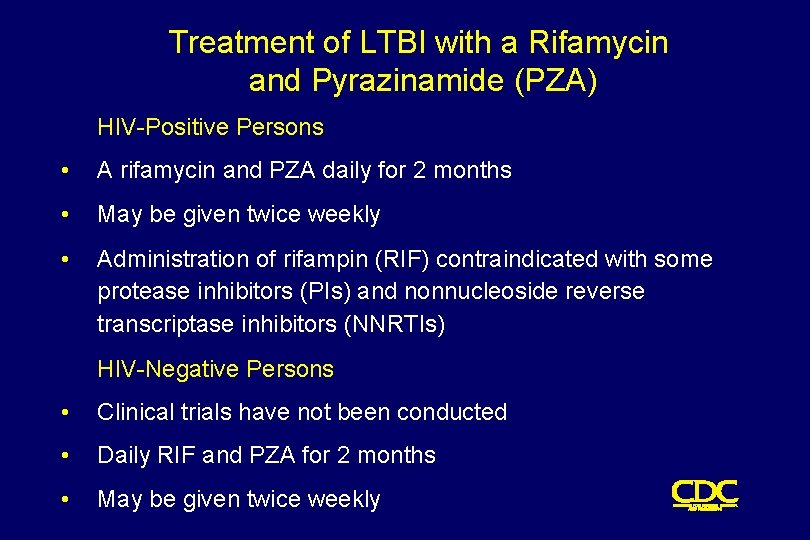 Treatment of LTBI with a Rifamycin and Pyrazinamide (PZA)

HIV-Positive Persons

• A rifamycin and PZA daily for 2 months

• May be given twice weekly

• Administration of rifampin (RIF) contraindicated with some protease inhibitors (PIs) and nonnucleoside reverse transcriptase inhibitors (NNRTIs)

HIV-Negative Persons

• Clinical trials have not been conducted

• Daily RIF and PZA for 2 months

• May be given twice weekly

CDC